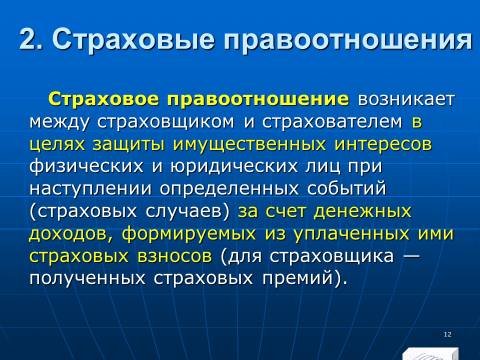 2. Страховые правоотношения

Страховое правоотношение возникает между страховщиком и страхователем в целях защиты имущественных интересов физических и юридических лиц при наступлении определенных событий (страховых случаев) за счет денежных доходов, формируемых из уплаченных ими страховых взносов (для страховщика — полученных страховых премий).

12